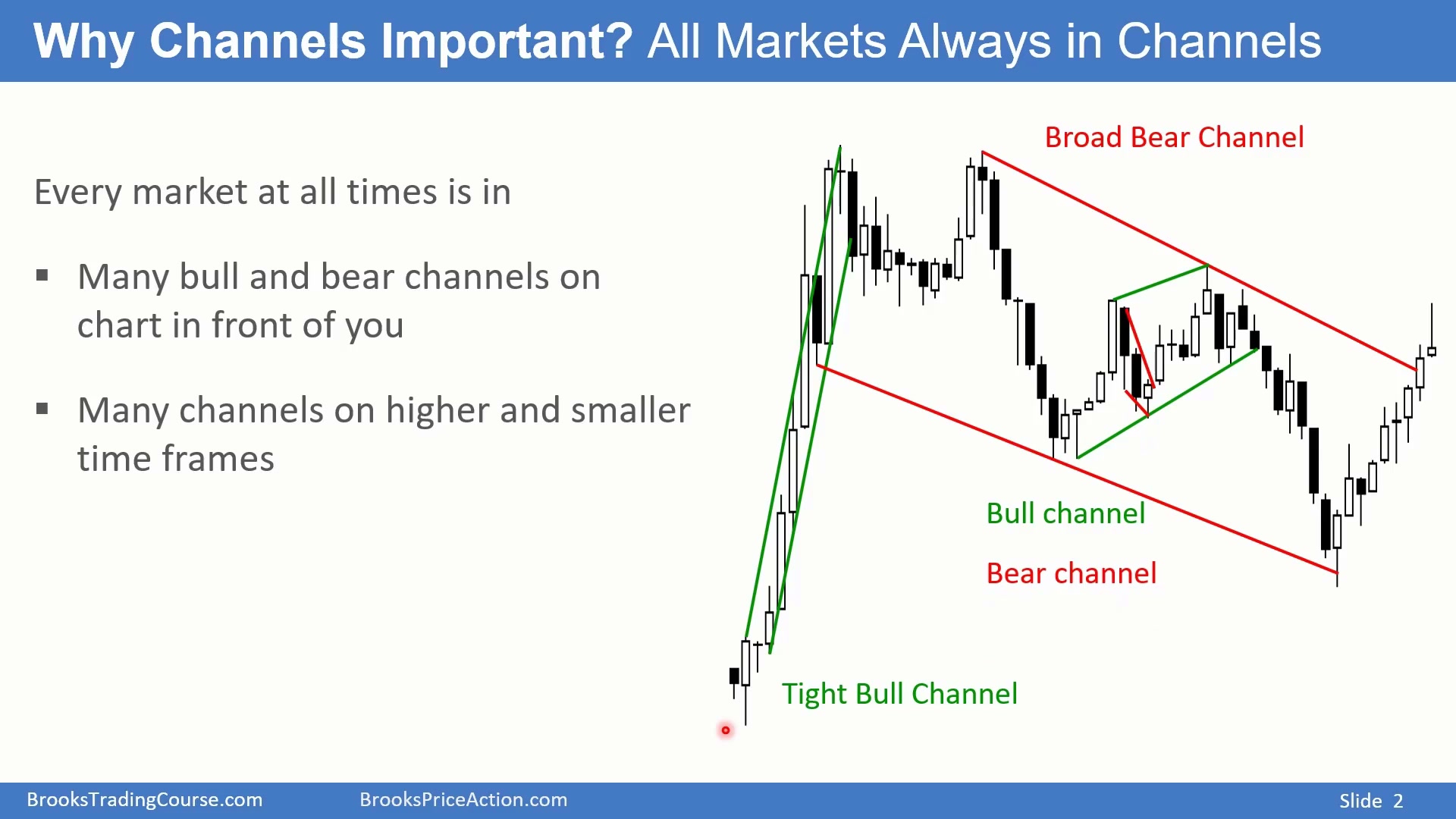 Why Channels Important? All Markets Always in Channels

Every market at all times is in

▪ Many bull and bear channels on chart in front of you

▪ Many channels on higher and smaller time frames

Broad Bear Channel

Bull channel

Bear channel

Tight Bull Channel

BrooksTradingCourse.com BrooksPriceAction.com Slide 2